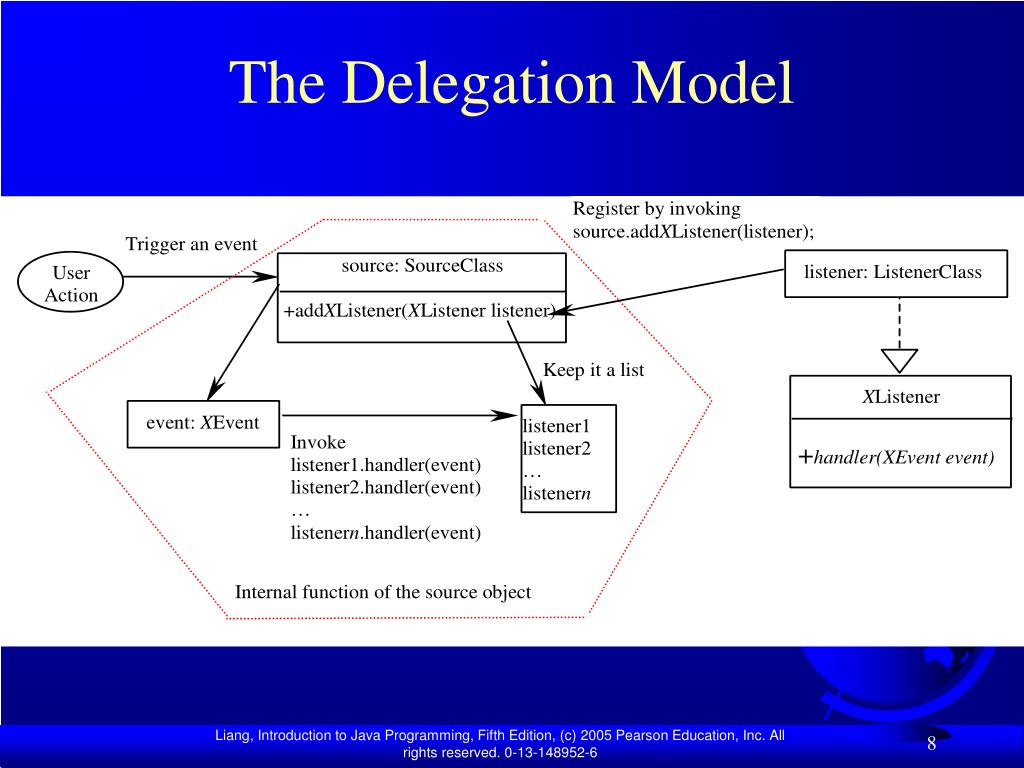 The Delegation Model

Register by invoking
source.addXListener(listener);

Trigger an event

User Action

source: SourceClass

+addXListener(XListener listener)

listener: ListenerClass

Keep it a list

XListener

+handler(XEvent event)

event: XEvent

Invoke
listener1.handler(event)
listener2.handler(event)
…
listenern.handler(event)

listener1
listener2
…
listenern

Internal function of the source object

Liang, Introduction to Java Programming, Fifth Edition, (c) 2005 Pearson Education, Inc. All rights reserved. 0-13-148952-6

8